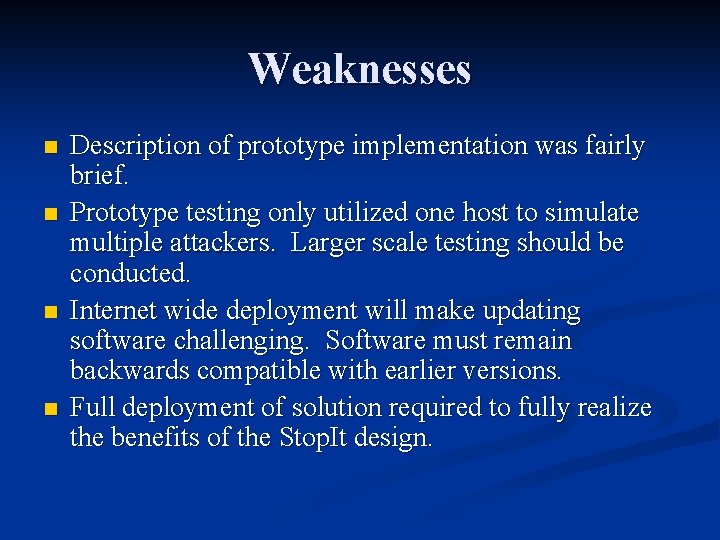 Weaknesses

- Description of prototype implementation was fairly brief.
- Prototype testing only utilized one host to simulate multiple attackers. Larger scale testing should be conducted.
- Internet wide deployment will make updating software challenging. Software must remain backwards compatible with earlier versions.
- Full deployment of solution required to fully realize the benefits of the StopIt design.